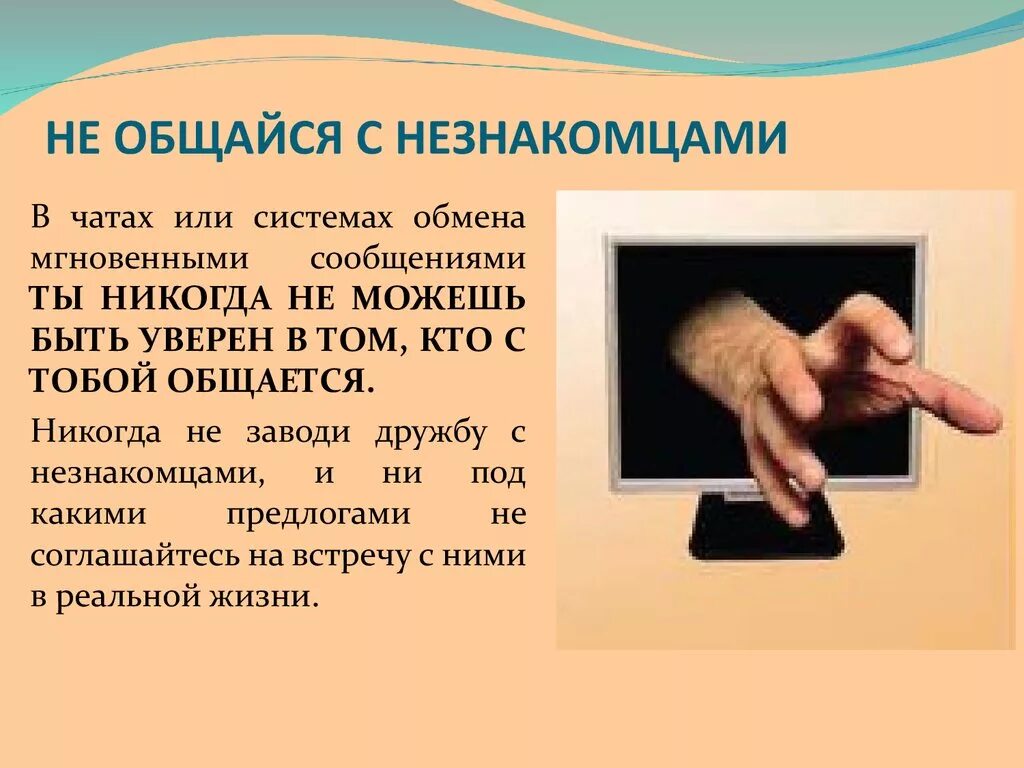 НЕ ОБЩАЙСЯ С НЕЗНАКОМЦАМИ

В чатах или системах обмена мгновенными сообщениями ТЫ НИКОГДА НЕ МОЖЕШЬ БЫТЬ УВЕРЕН В ТОМ, КТО С ТОБОЙ ОБЩАЕТСЯ.

Никогда не заводи дружбу с незнакомцами, и ни под какими предлогами не соглашайтесь на встречу с ними в реальной жизни.